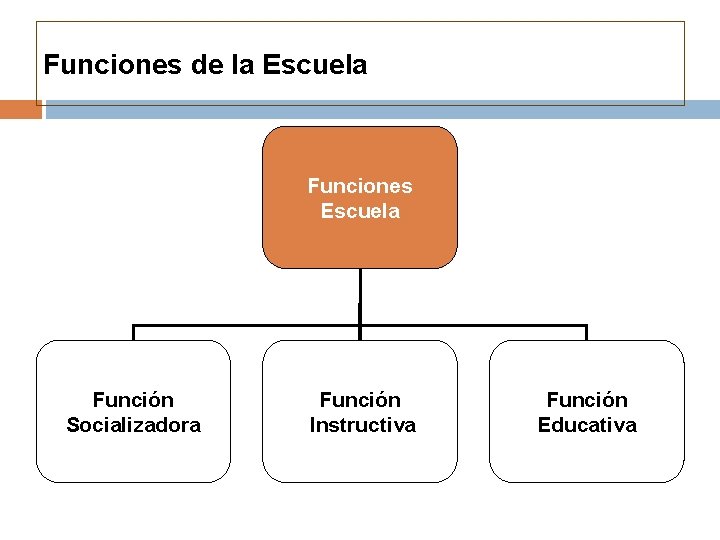 Funciones de la Escuela

Funciones Escuela

Función Socializadora

Función Instructiva

Función Educativa